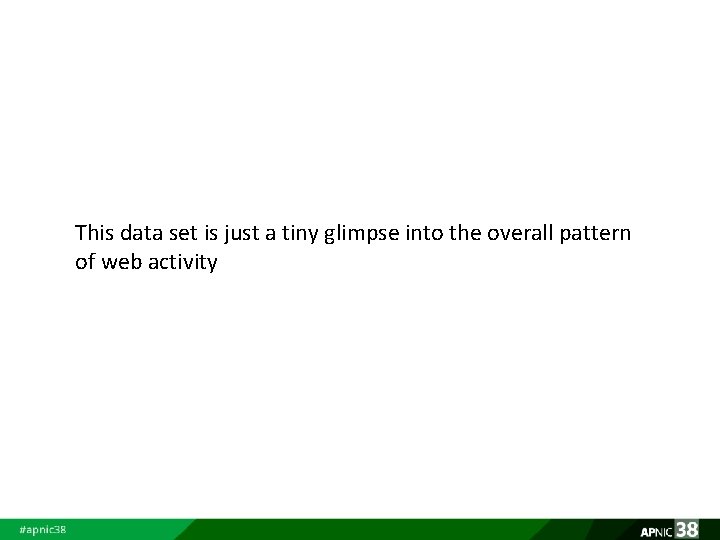 This data set is just a tiny glimpse into the overall pattern of web activity

#apnic38

APNIC 38